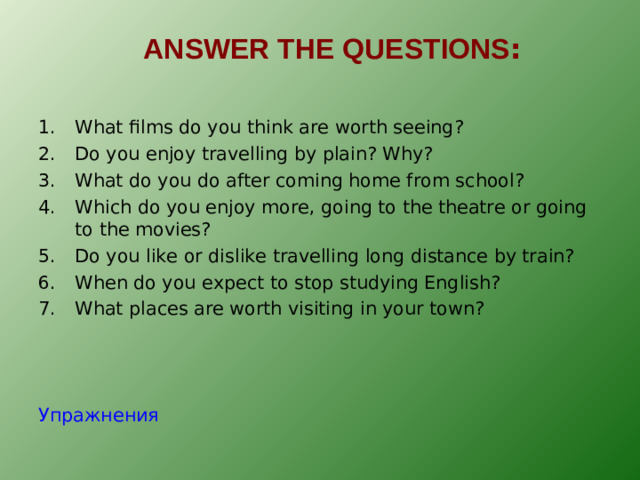 ANSWER THE QUESTIONS:

1. What films do you think are worth seeing?
2. Do you enjoy travelling by plain? Why?
3. What do you do after coming home from school?
4. Which do you enjoy more, going to the theatre or going to the movies?
5. Do you like or dislike travelling long distance by train?
6. When do you expect to stop studying English?
7. What places are worth visiting in your town?

Упражнения